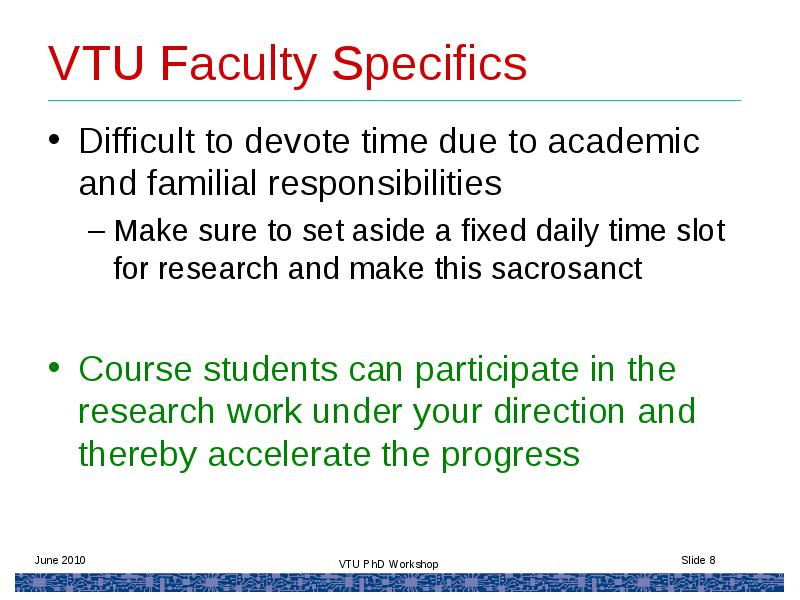 VTU Faculty Specifics

• Difficult to devote time due to academic and familial responsibilities

– Make sure to set aside a fixed daily time slot for research and make this sacrosanct

• Course students can participate in the research work under your direction and thereby accelerate the progress

June 2010

VTU PhD Workshop

Slide 8